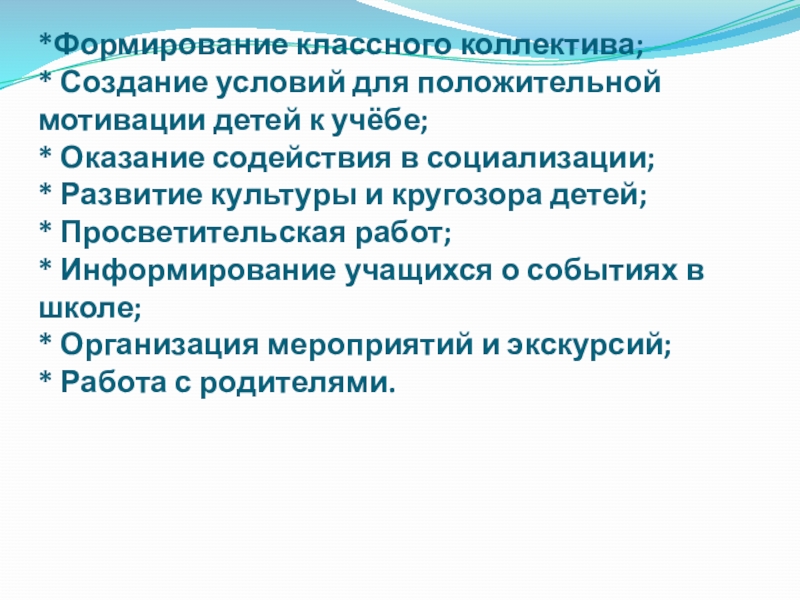 *Формирование классного коллектива;
* Создание условий для положительной мотивации детей к учёбе;
* Оказание содействия в социализации;
* Развитие культуры и кругозора детей;
* Просветительская работ;
* Информирование учащихся о событиях в школе;
* Организация мероприятий и экскурсий;
* Работа с родителями.